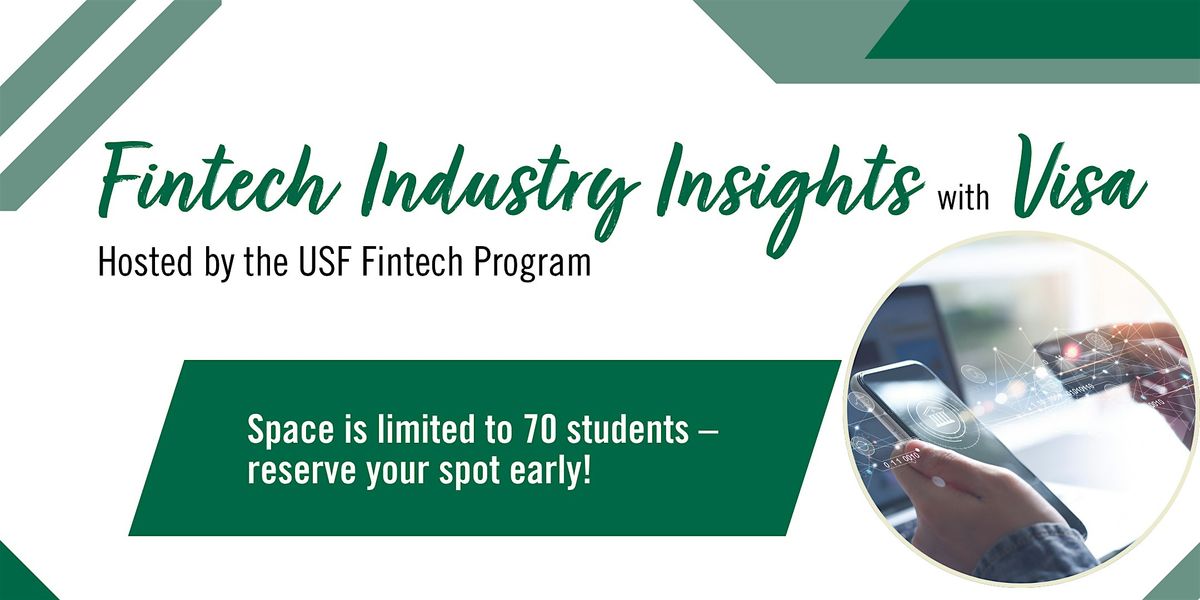 Fintech Industry Insights with Visa
Hosted by the USF Fintech Program

Space is limited to 70 students – reserve your spot early!